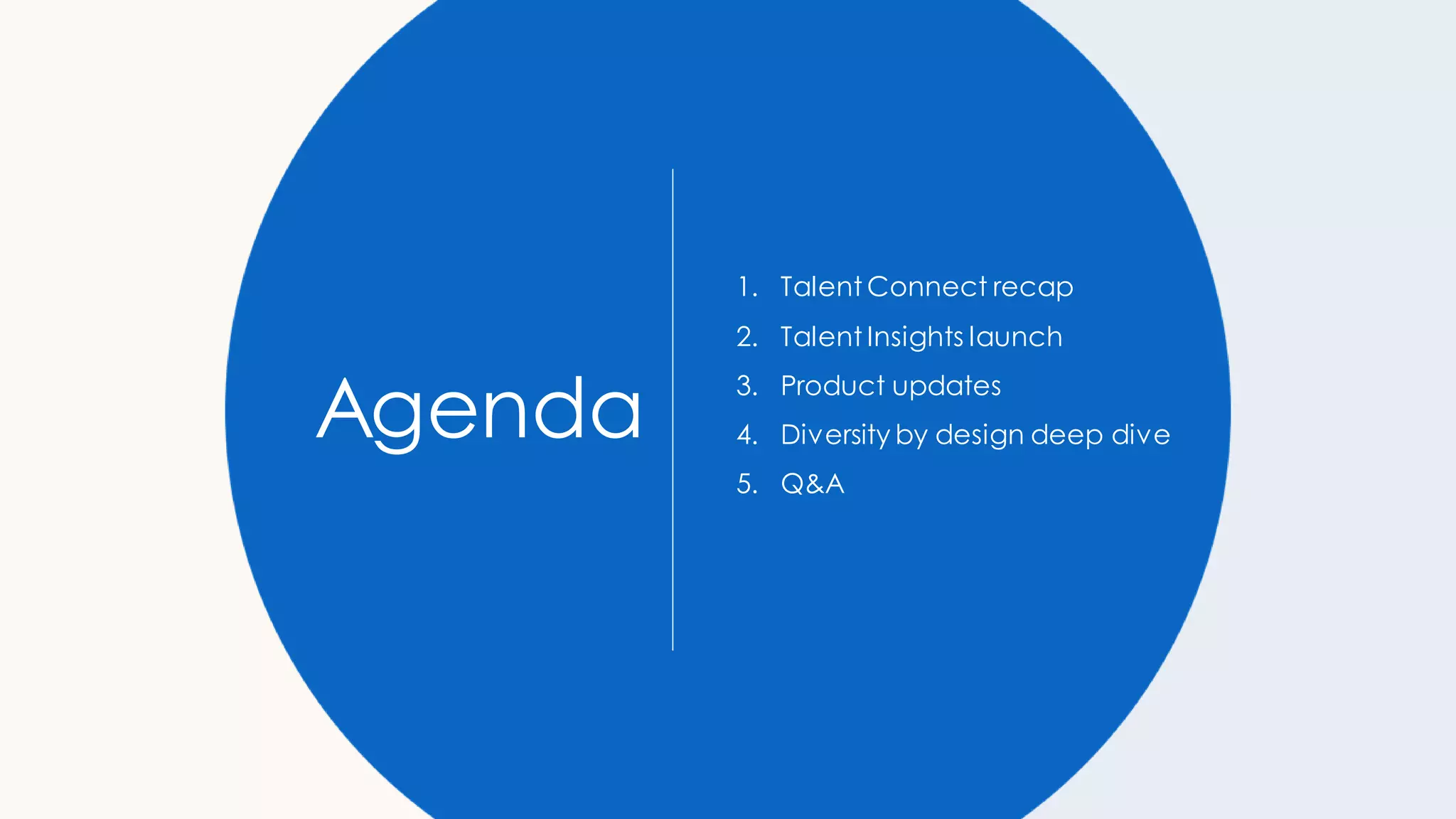 Agenda

1. Talent Connect recap
2. Talent Insights launch
3. Product updates
4. Diversity by design deep dive
5. Q&A